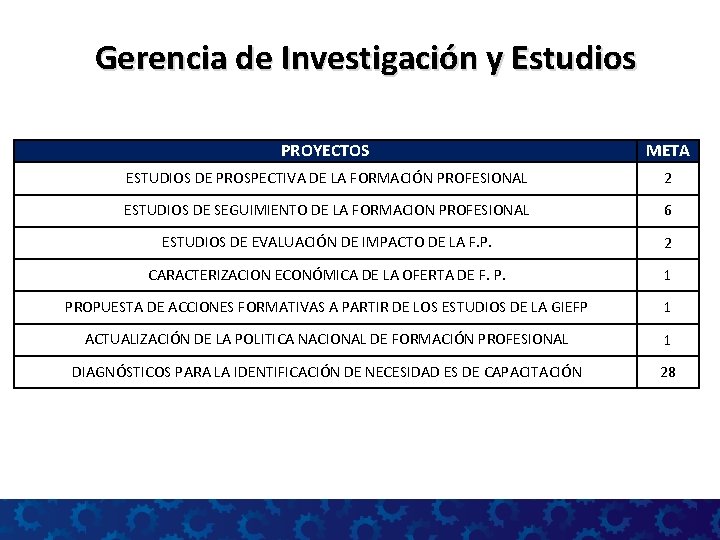 Gerencia de Investigación y Estudios

| PROYECTOS | META |
|---|---|
| ESTUDIOS DE PROSPECTIVA DE LA FORMACIÓN PROFESIONAL | 2 |
| ESTUDIOS DE SEGUIMIENTO DE LA FORMACION PROFESIONAL | 6 |
| ESTUDIOS DE EVALUACIÓN DE IMPACTO DE LA F.P. | 2 |
| CARACTERIZACION ECONÓMICA DE LA OFERTA DE F. P. | 1 |
| PROPUESTA DE ACCIONES FORMATIVAS A PARTIR DE LOS ESTUDIOS DE LA GIEFP | 1 |
| ACTUALIZACIÓN DE LA POLITICA NACIONAL DE FORMACIÓN PROFESIONAL | 1 |
| DIAGNÓSTICOS PARA LA IDENTIFICACIÓN DE NECESIDAD ES DE CAPACITACIÓN | 28 |